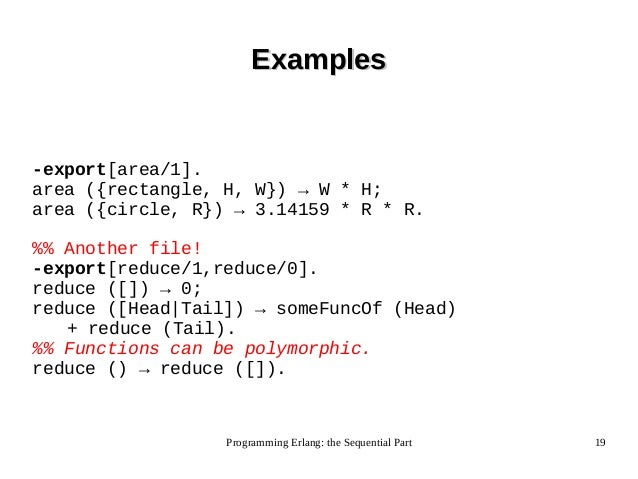 Examples

-export[area/1].
area ({rectangle, H, W}) → W * H;
area ({circle, R}) → 3.14159 * R * R.

%% Another file!
-export[reduce/1,reduce/0].
reduce ([]) → 0;
reduce ([Head|Tail]) → someFuncOf (Head)
  + reduce (Tail).
%% Functions can be polymorphic.
reduce () → reduce ([]).

Programming Erlang: the Sequential Part

19